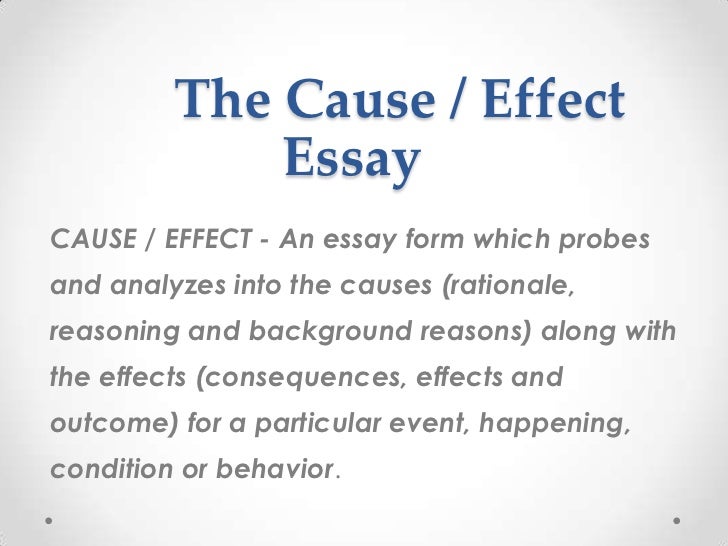 The Cause / Effect Essay

CAUSE / EFFECT - An essay form which probes and analyzes into the causes (rationale, reasoning and background reasons) along with the effects (consequences, effects and outcome) for a particular event, happening, condition or behavior.